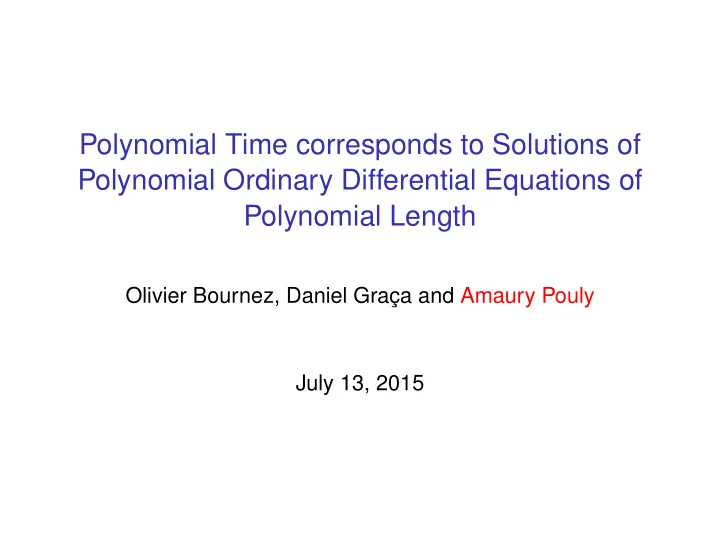 Polynomial Time corresponds to Solutions of Polynomial Ordinary Differential Equations of Polynomial Length

Olivier Bournez, Daniel Graça and Amaury Pouly

July 13, 2015